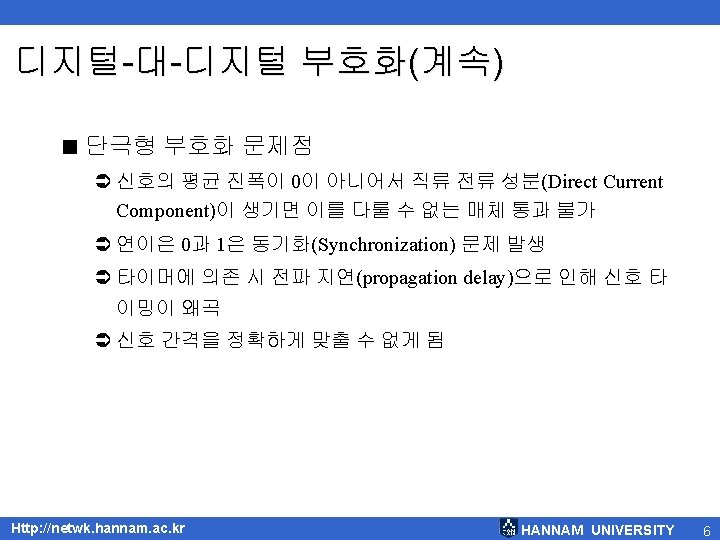 디지털-대-디지털 부호화(계속)

■ 단극형 부호화 문제점

➲ 신호의 평균 진폭이 0이 아니어서 직류 전류 성분(Direct Current Component)이 생기면 이를 다룰 수 없는 매체 통과 불가

➲ 연이은 0과 1은 동기화(Synchronization) 문제 발생

➲ 타이머에 의존 시 전파 지연(propagation delay)으로 인해 신호 타이밍이 왜곡

➲ 신호 간격을 정확하게 맞출 수 없게 됨

Http://netwk.hannam.ac.kr

HANNAM UNIVERSITY 6